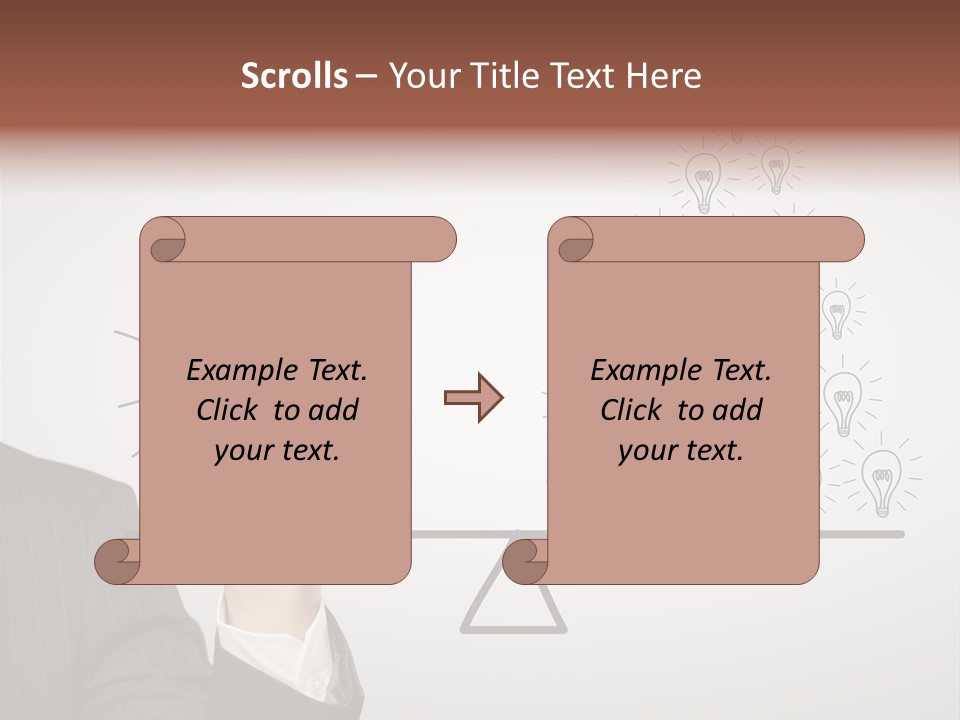 Scrolls – Your Title Text Here

Example Text. Click to add your text.

Example Text. Click to add your text.